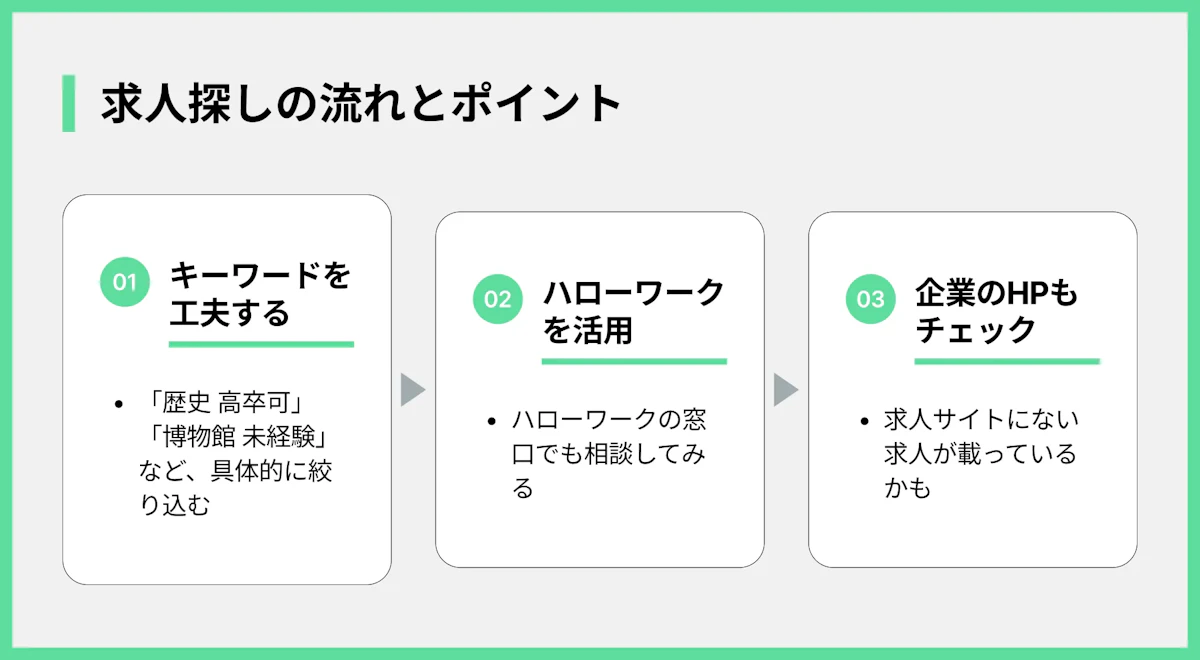 求人探しの流れとポイント

01 キーワードを工夫する

• 「歴史 高卒可」「博物館 未経験」など、具体的に絞り込む

02 ハローワークを活用

• ハローワークの窓口でも相談してみる

03 企業のHPもチェック

• 求人サイトにない求人が載っているかも